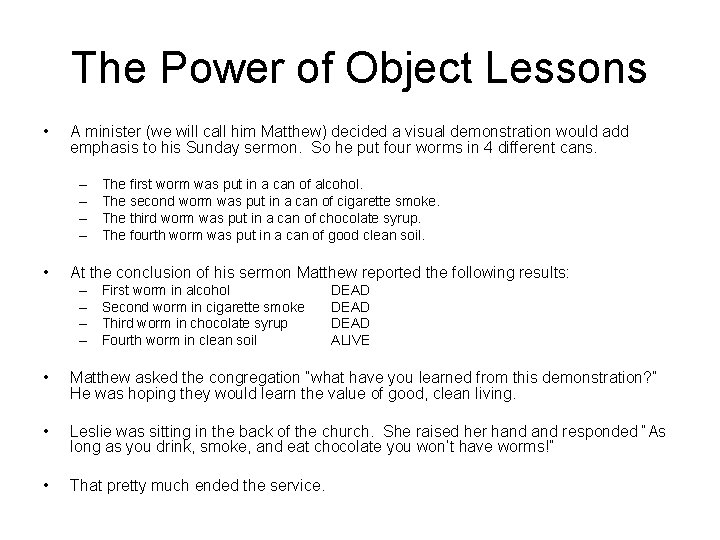 The Power of Object Lessons

• A minister (we will call him Matthew) decided a visual demonstration would add emphasis to his Sunday sermon. So he put four worms in 4 different cans.

– The first worm was put in a can of alcohol.
– The second worm was put in a can of cigarette smoke.
– The third worm was put in a can of chocolate syrup.
– The fourth worm was put in a can of good clean soil.

• At the conclusion of his sermon Matthew reported the following results:
– First worm in alcohol DEAD
– Second worm in cigarette smoke DEAD
– Third worm in chocolate syrup DEAD
– Fourth worm in clean soil ALIVE

• Matthew asked the congregation "what have you learned from this demonstration?" He was hoping they would learn the value of good, clean living.

• Leslie was sitting in the back of the church. She raised her hand and responded "As long as you drink, smoke, and eat chocolate you won't have worms!"

• That pretty much ended the service.